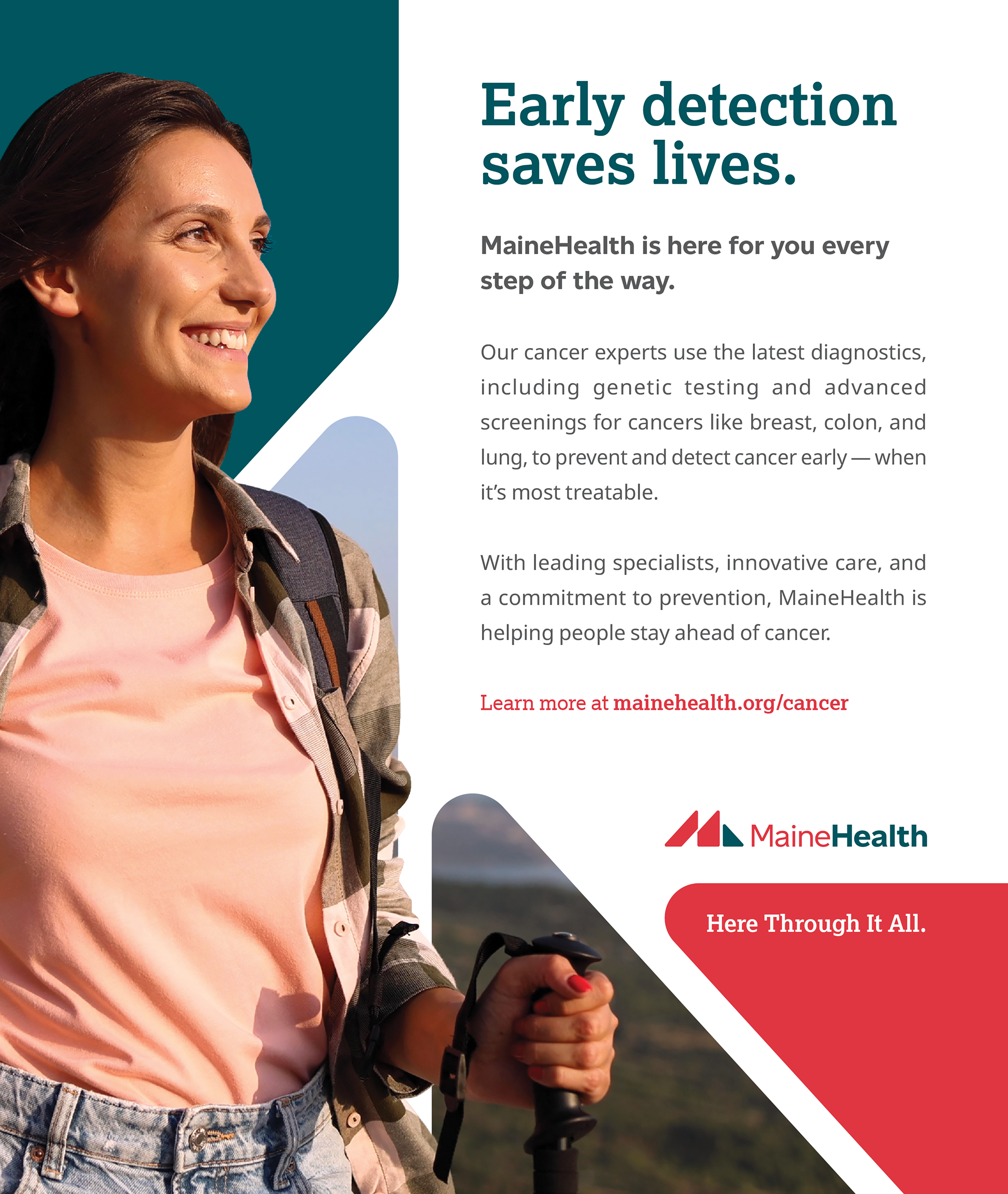 Early detection saves lives.

MaineHealth is here for you every step of the way.

Our cancer experts use the latest diagnostics, including genetic testing and advanced screenings for cancers like breast, colon, and lung, to prevent and detect cancer early — when it's most treatable.

With leading specialists, innovative care, and a commitment to prevention, MaineHealth is helping people stay ahead of cancer.

Learn more at mainehealth.org/cancer

MaineHealth

Here Through It All.